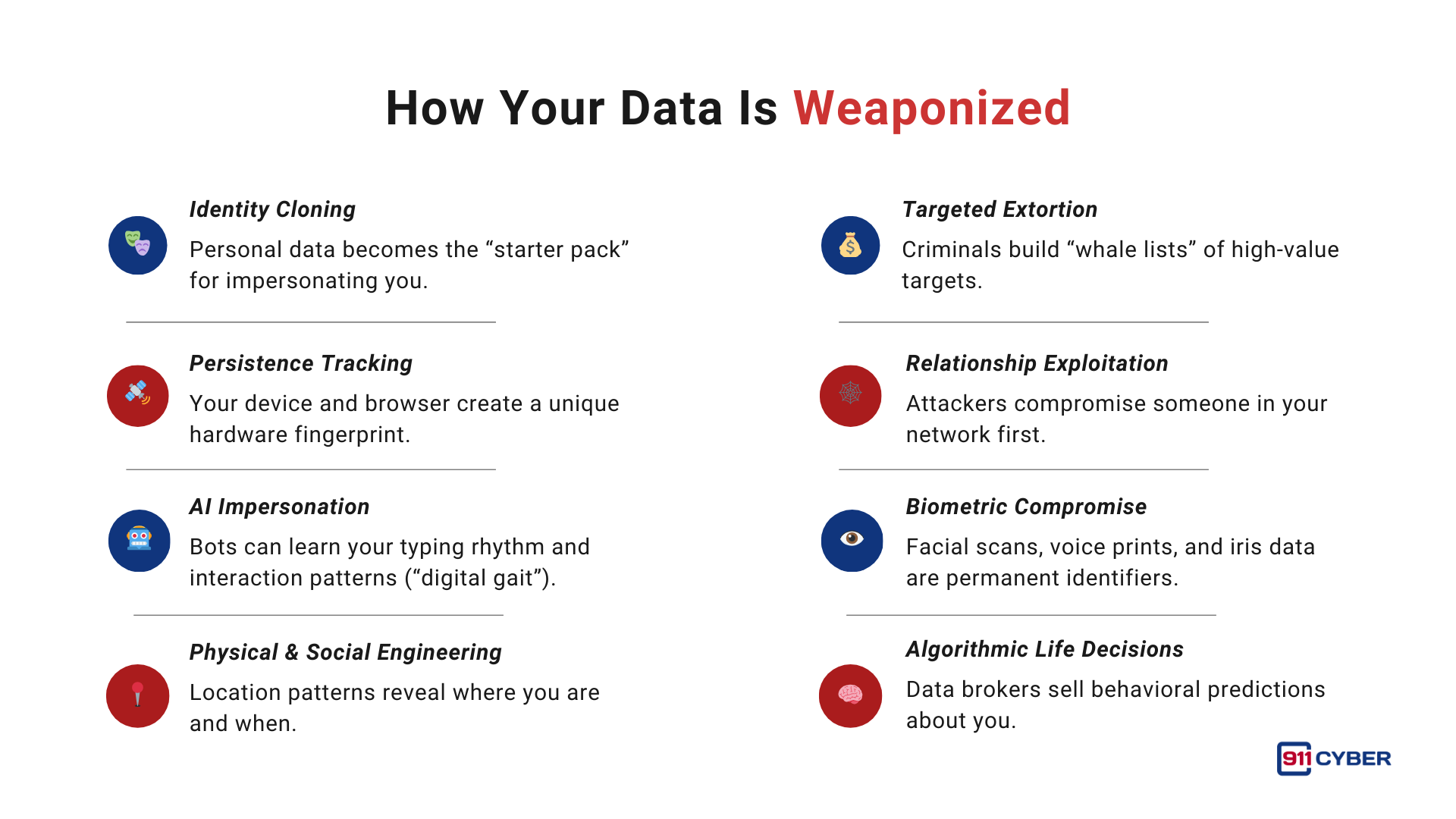 How Your Data Is Weaponized

Identity Cloning

Personal data becomes the “starter pack” for impersonating you.

Persistence Tracking

Your device and browser create a unique hardware fingerprint.

AI Impersonation

Bots can learn your typing rhythm and interaction patterns (“digital gait”).

Physical & Social Engineering

Location patterns reveal where you are and when.

Targeted Extortion

Criminals build “whale lists” of high-value targets.

Relationship Exploitation

Attackers compromise someone in your network first.

Biometric Compromise

Facial scans, voice prints, and iris data are permanent identifiers.

Algorithmic Life Decisions

Data brokers sell behavioral predictions about you.

911 CYBER